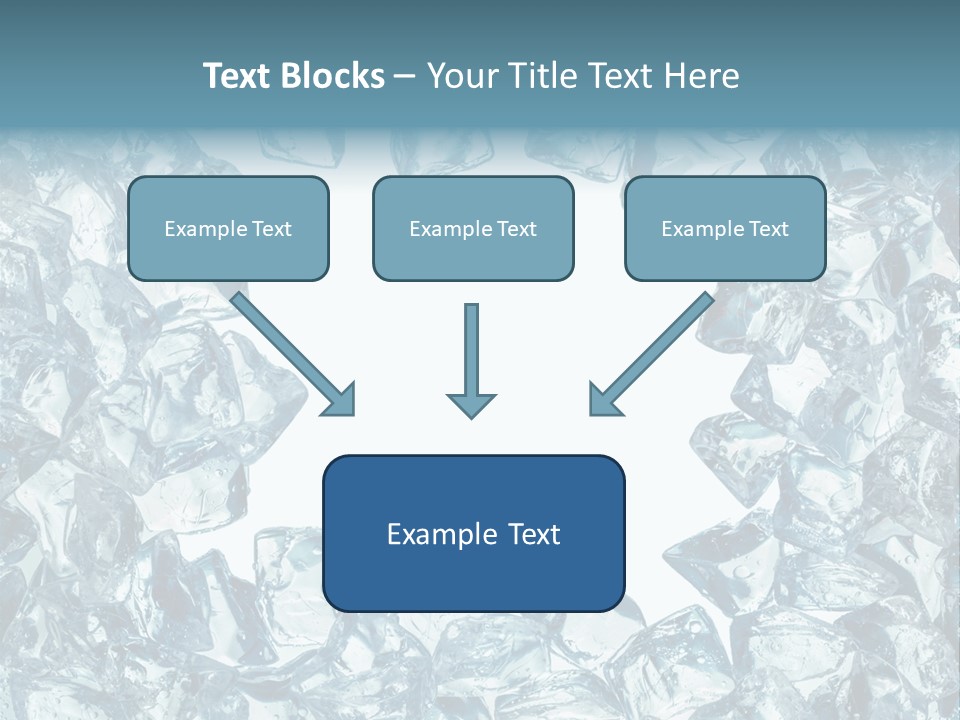 Text Blocks – Your Title Text Here

Example Text

Example Text

Example Text

Example Text